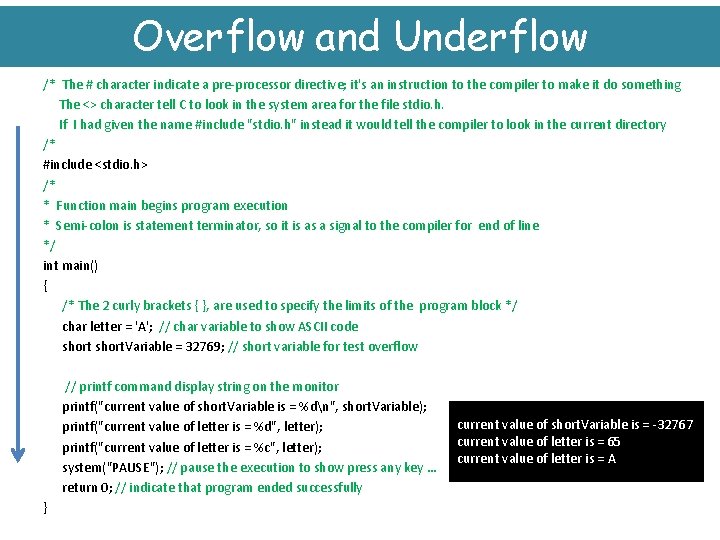 Overflow and Underflow

/* The # character indicate a pre-processor directive; it's an instruction to the compiler to make it do something
The <> character tell C to look in the system area for the file stdio.h.
If I had given the name #include "stdio.h" instead it would tell the compiler to look in the current directory
/*
#include <stdio.h>
/*
* Function main begins program execution
* Semi-colon is statement terminator, so it is as a signal to the compiler for end of line
*/
int main()
{
/* The 2 curly brackets { }, are used to specify the limits of the program block */
char letter = 'A'; // char variable to show ASCII code
short shortVariable = 32769; // short variable for test overflow

// printf command display string on the monitor
printf("current value of shortVariable is = %d\n", shortVariable);
printf("current value of letter is = %d", letter);
printf("current value of letter is = %c", letter);
system("PAUSE"); // pause the execution to show press any key ...
return 0; // indicate that program ended successfully
}

current value of shortVariable is = -32767
current value of letter is = 65
current value of letter is = A